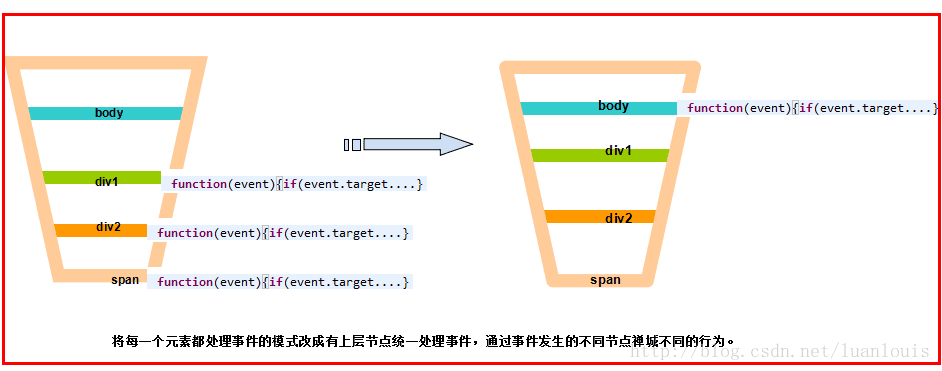 body

div1 function(event){if(event.target....}

div2 function(event){if(event.target....}

span function(event){if(event.target....}

body function(event){if(event.target....}

div1

div2

span

将每一个元素都处理事件的模式改成有上层节点统一处理事件，通过事件发生的不同节点禅城不同的行为。

http://blog.csdn.net/luanlouis